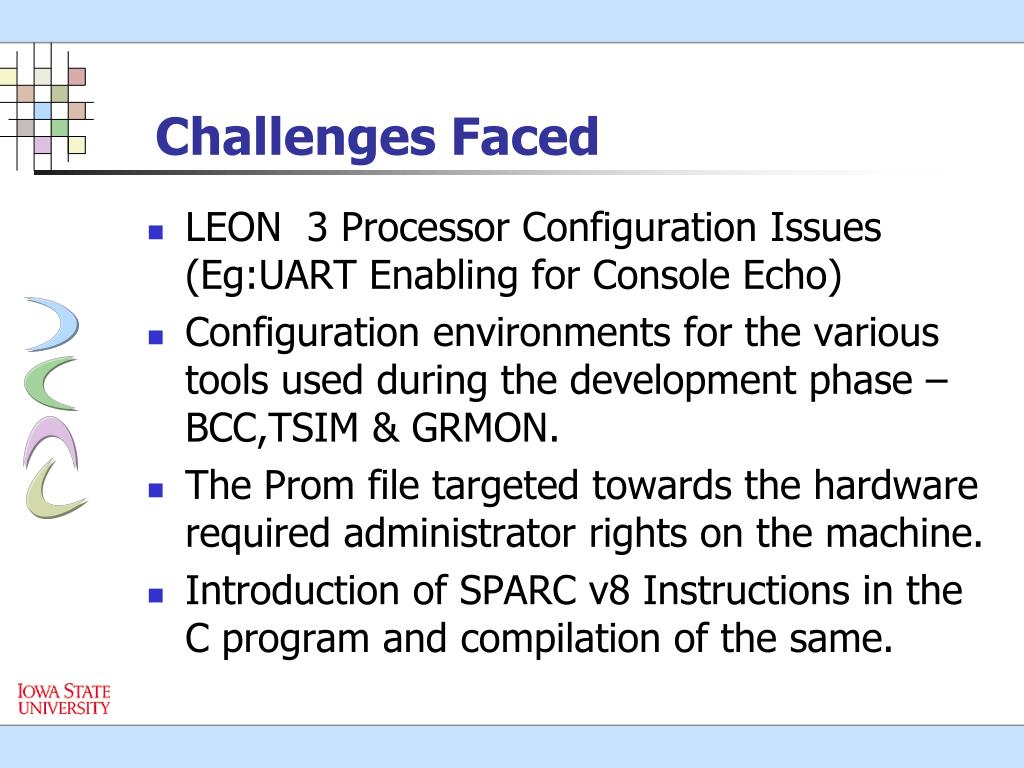 Challenges Faced

- LEON  3 Processor Configuration Issues (Eg:UART Enabling for Console Echo)
- Configuration environments for the various tools used during the development phase – BCC,TSIM & GRMON.
- The Prom file targeted towards the hardware required administrator rights on the machine.
- Introduction of SPARC v8 Instructions in the C program and compilation of the same.

IOWA STATE UNIVERSITY